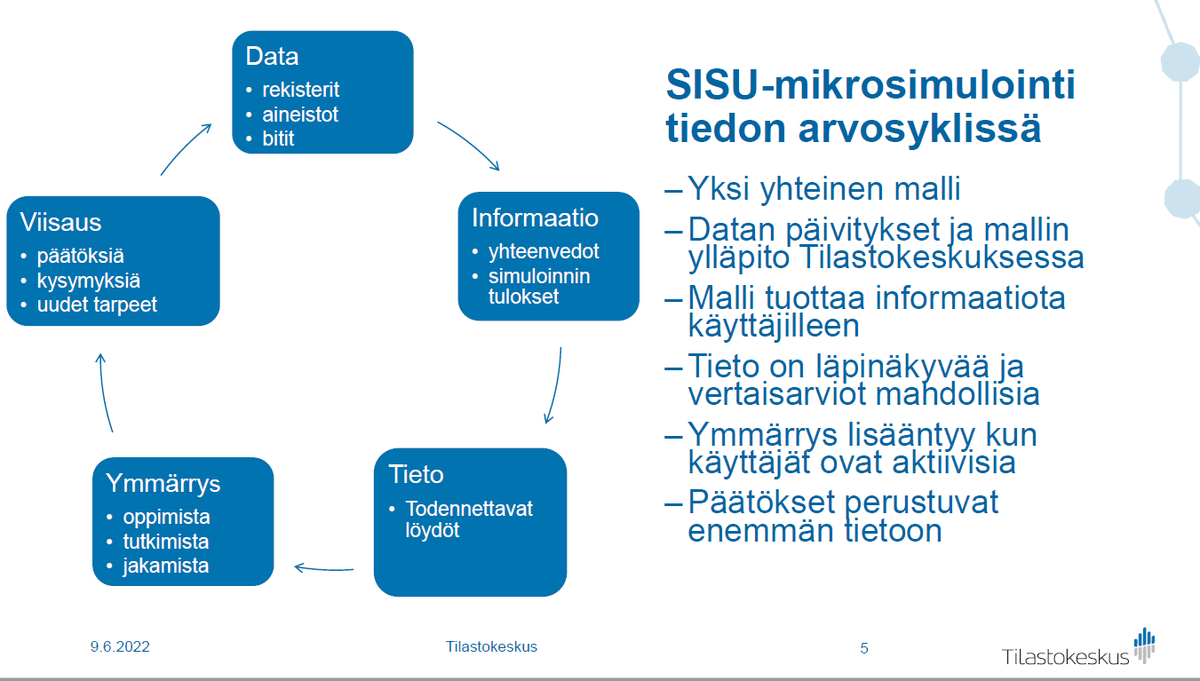 Data
• rekisterit
• aineistot
• bitit

Informaatio
• yhteenvedot
• simuloinnin tulokset

Tieto
• Todennettavat löydöt

Ymmärrys
• oppimista
• tutkimista
• jakamista

Viisaus
• päätöksiä
• kysymyksiä
• uudet tarpeet

SISU-mikrosimulointi tiedon arvosyklissä

– Yksi yhteinen malli
– Datan päivitykset ja mallin ylläpito Tilastokeskuksessa
– Malli tuottaa informaatiota käyttäjilleen
– Tieto on läpinäkyvää ja vertaisarviot mahdollisia
– Ymmärrys lisääntyy kun käyttäjät ovat aktiivisia
– Päätökset perustuvat enemmän tietoon

9.6.2022
Tilastokeskus
5
Tilastokeskus